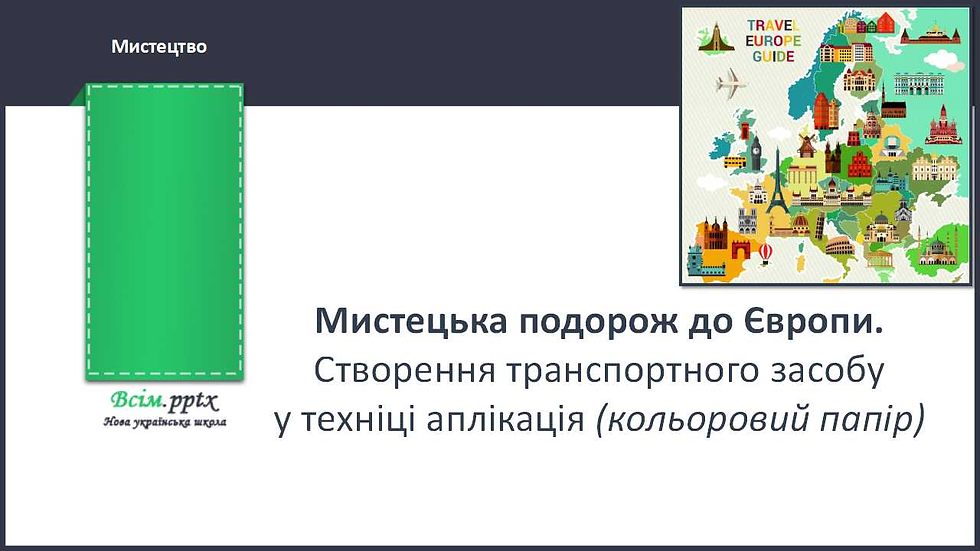 Мистецтво

TRAVEL
EUROPE
GUIDE

Всім.pptx
Нова українська школа

Мистецька подорож до Європи.
Створення транспортного засобу у техніці аплікація (кольоровий папір)